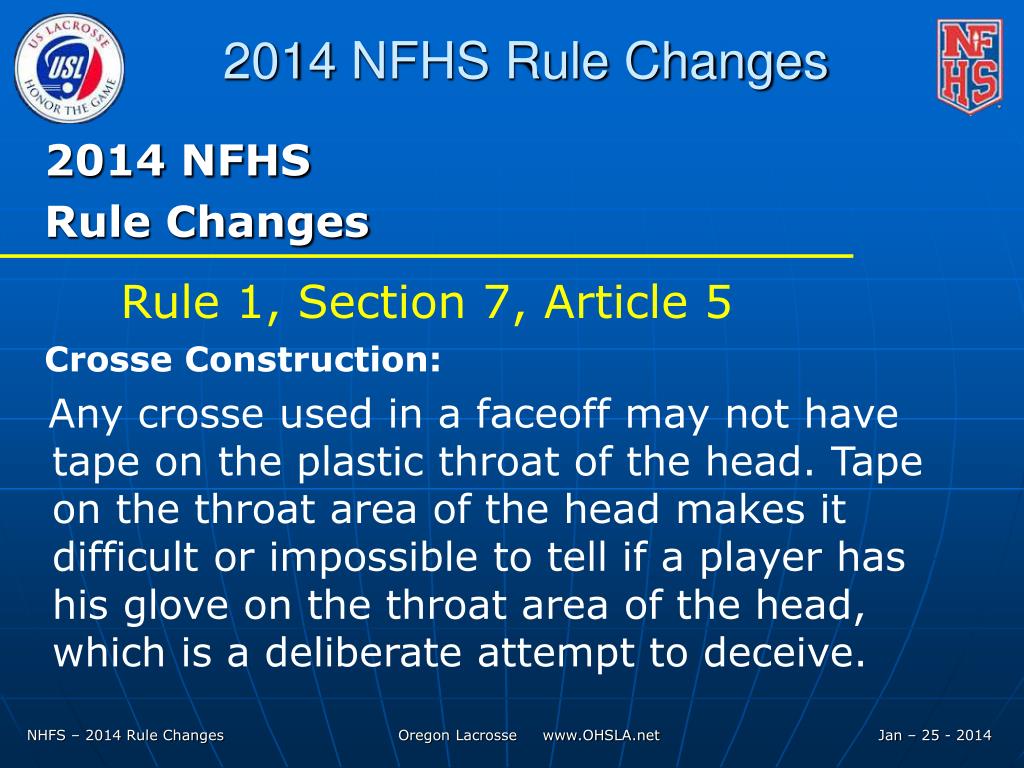 US LACROSSE
USL
HONOR THE GAME

2014 NFHS Rule Changes

NFHS

2014 NFHS
Rule Changes

Rule 1, Section 7, Article 5

Crosse Construction:

Any crosse used in a faceoff may not have tape on the plastic throat of the head. Tape on the throat area of the head makes it difficult or impossible to tell if a player has his glove on the throat area of the head, which is a deliberate attempt to deceive.

NHFS – 2014 Rule Changes    Oregon Lacrosse    www.OHSLA.net    Jan – 25 - 2014